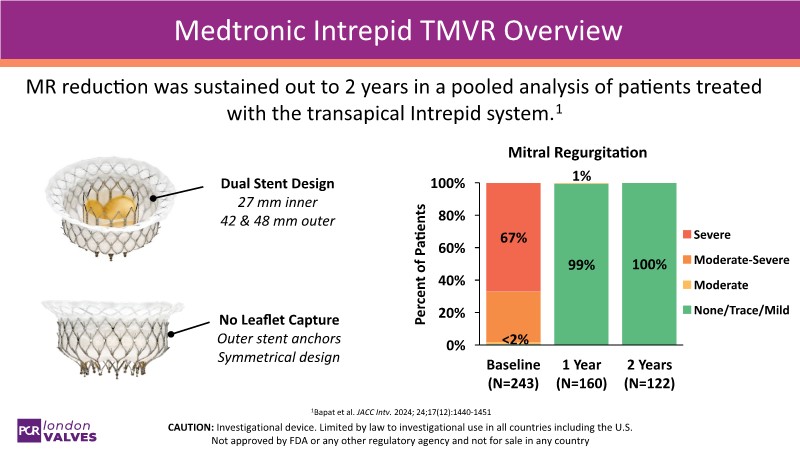 Medtronic Intrepid TMVR Overview

MR reduction was sustained out to 2 years in a pooled analysis of patients treated with the transapical Intrepid system.$^1$

Dual Stent Design
27 mm inner
42 & 48 mm outer

No Leaflet Capture
Outer stent anchors
Symmetrical design

Mitral Regurgitation

Percent of Patients

100%
80%
60%
40%
20%
0%

67%
<2%
1%
99%
100%

Baseline (N=243)
1 Year (N=160)
2 Years (N=122)

Severe
Moderate-Severe
Moderate
None/Trace/Mild

$^1$Bapat et al. JACC Intv. 2024; 24;17(12):1440-1451

PCR london VALVES

CAUTION: Investigational device. Limited by law to investigational use in all countries including the U.S. Not approved by FDA or any other regulatory agency and not for sale in any country